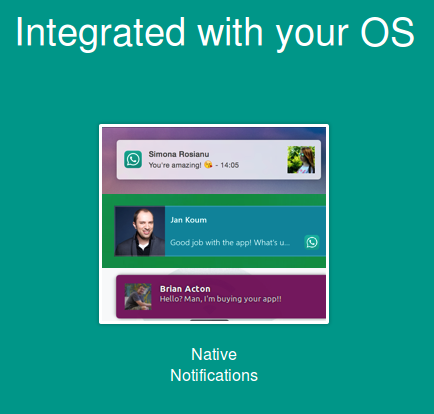 Integrated with your OS

Simona Rosianu
You're amazing! 😘 - 14:05

Jan Koum
Good job with the app! What's u...

Brian Acton
Hello? Man, I'm buying your app!!

Native Notifications